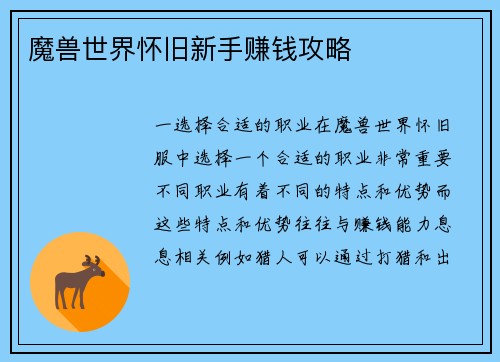 魔兽世界怀旧新手赚钱攻略

一选择合适的职业在魔兽世界怀旧服中选择一个合适的职业非常重要不同职业有着不同的特点和优势而这些特点和优势往往与赚钱能力息息相关例如猎人可以通过打猎和出